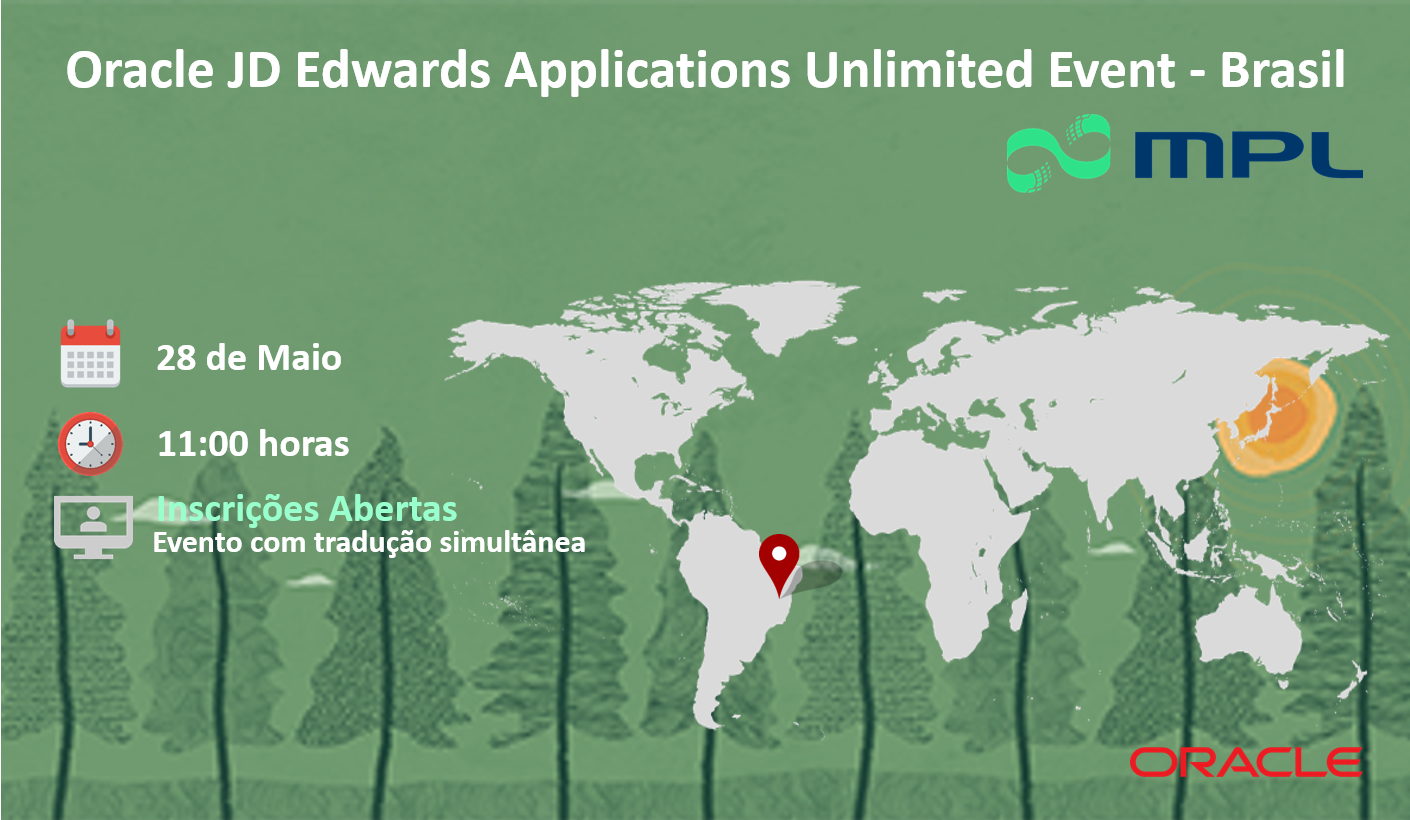 Oracle JD Edwards Applications Unlimited Event - Brasil

MPL

28 de Maio

11:00 horas

Inscrições Abertas
Evento com tradução simultânea

ORACLE